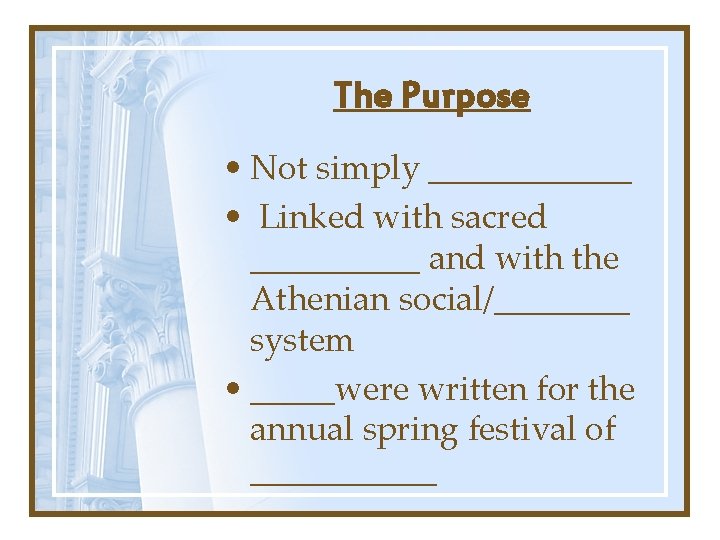 The Purpose

• Not simply ____________

• Linked with sacred __________ and with the Athenian social/________ system

• _____were written for the annual spring festival of ___________